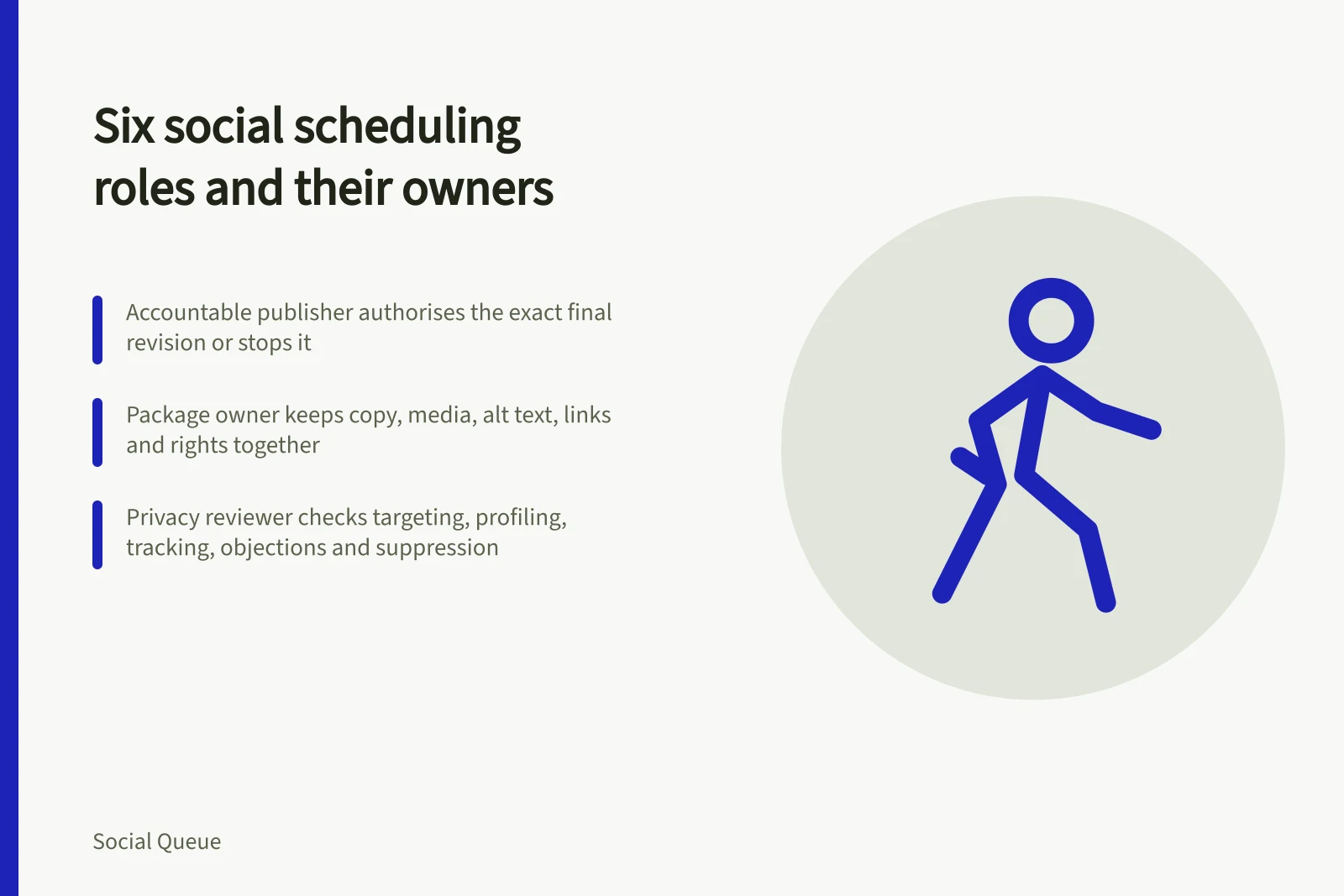 Six social scheduling roles and their owners

Accountable publisher authorises the exact final revision or stops it

Package owner keeps copy, media, alt text, links and rights together

Privacy reviewer checks targeting, profiling, tracking, objections and suppression

Social Queue